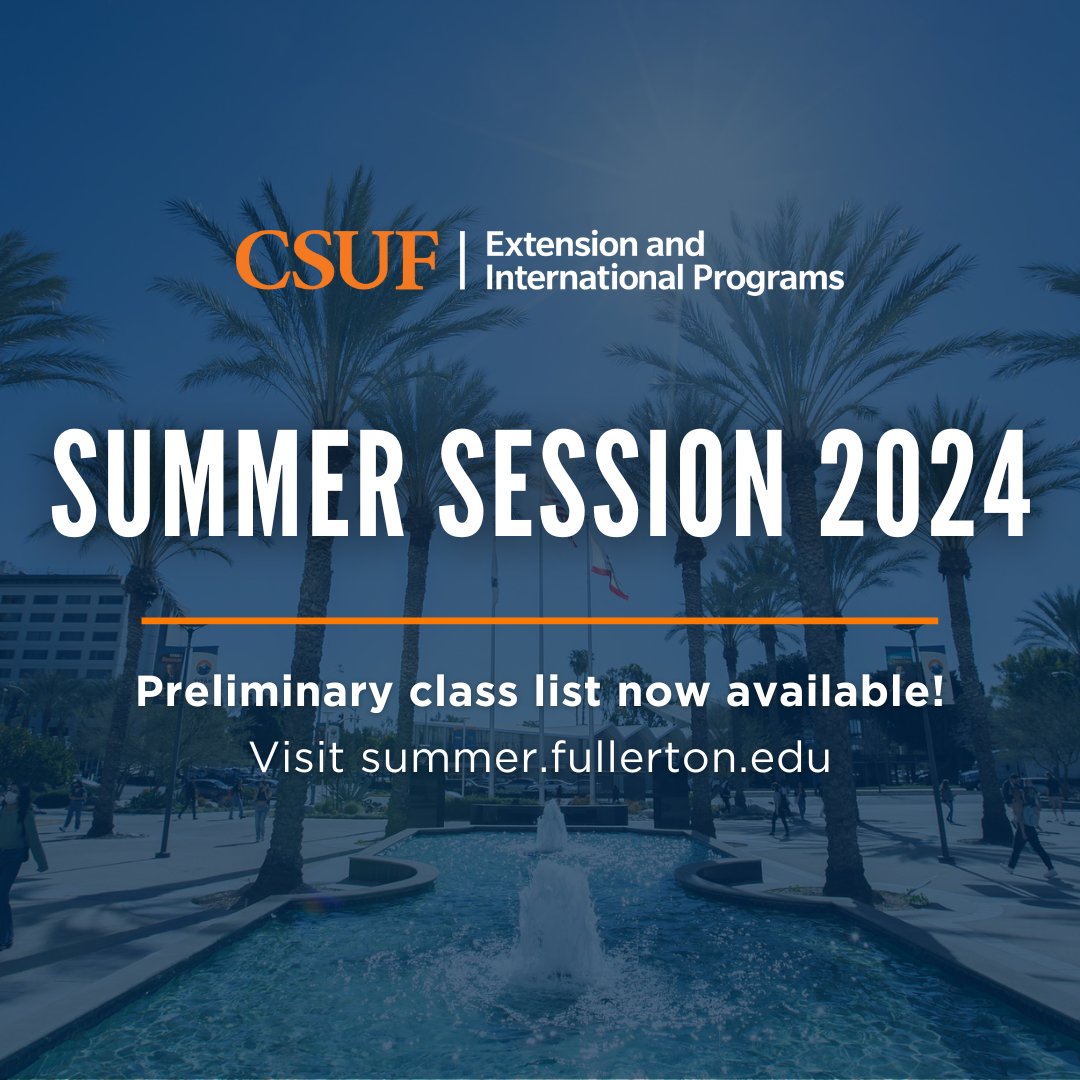 CSUF | Extension and International Programs

SUMMER SESSION 2024

Preliminary class list now available!

Visit summer.fullerton.edu